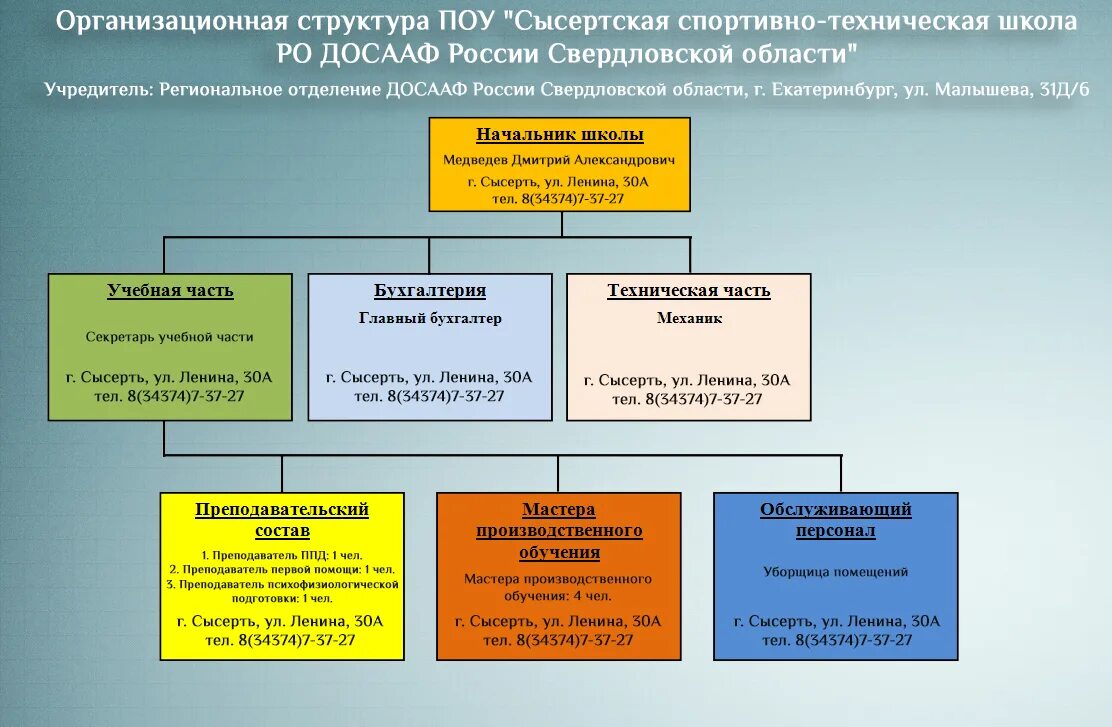 Организационная структура ПОУ "Сысертская спортивно-техническая школа РО ДОСААФ России Свердловской области"

Учредитель: Региональное отделение ДОСААФ России Свердловской области, г. Екатеринбург, ул. Малышева, 31Д/6

Начальник школы
Медведев Дмитрий Александрович
г. Сысерть, ул. Ленина, 30А
тел. 8(34374)7-37-27

Учебная часть
Секретарь учебной части
г. Сысерть, ул. Ленина, 30А
тел. 8(34374)7-37-27

Бухгалтерия
Главный бухгалтер
г. Сысерть, ул. Ленина, 30А
тел. 8(34374)7-37-27

Техническая часть
Механик
г. Сысерть, ул. Ленина, 30А
тел. 8(34374)7-37-27

Преподавательский состав
1. Преподаватель ППД: 1 чел.
2. Преподаватель первой помощи: 1 чел.
3. Преподаватель психофизиологической подготовки: 1 чел.
г. Сысерть, ул. Ленина, 30А
тел. 8(34374)7-37-27

Мастера производственного обучения
Мастера производственного обучения: 4 чел.
г. Сысерть, ул. Ленина, 30А
тел. 8(34374)7-37-27

Обслуживающий персонал
Уборщица помещений
г. Сысерть, ул. Ленина, 30А
тел. 8(34374)7-37-27